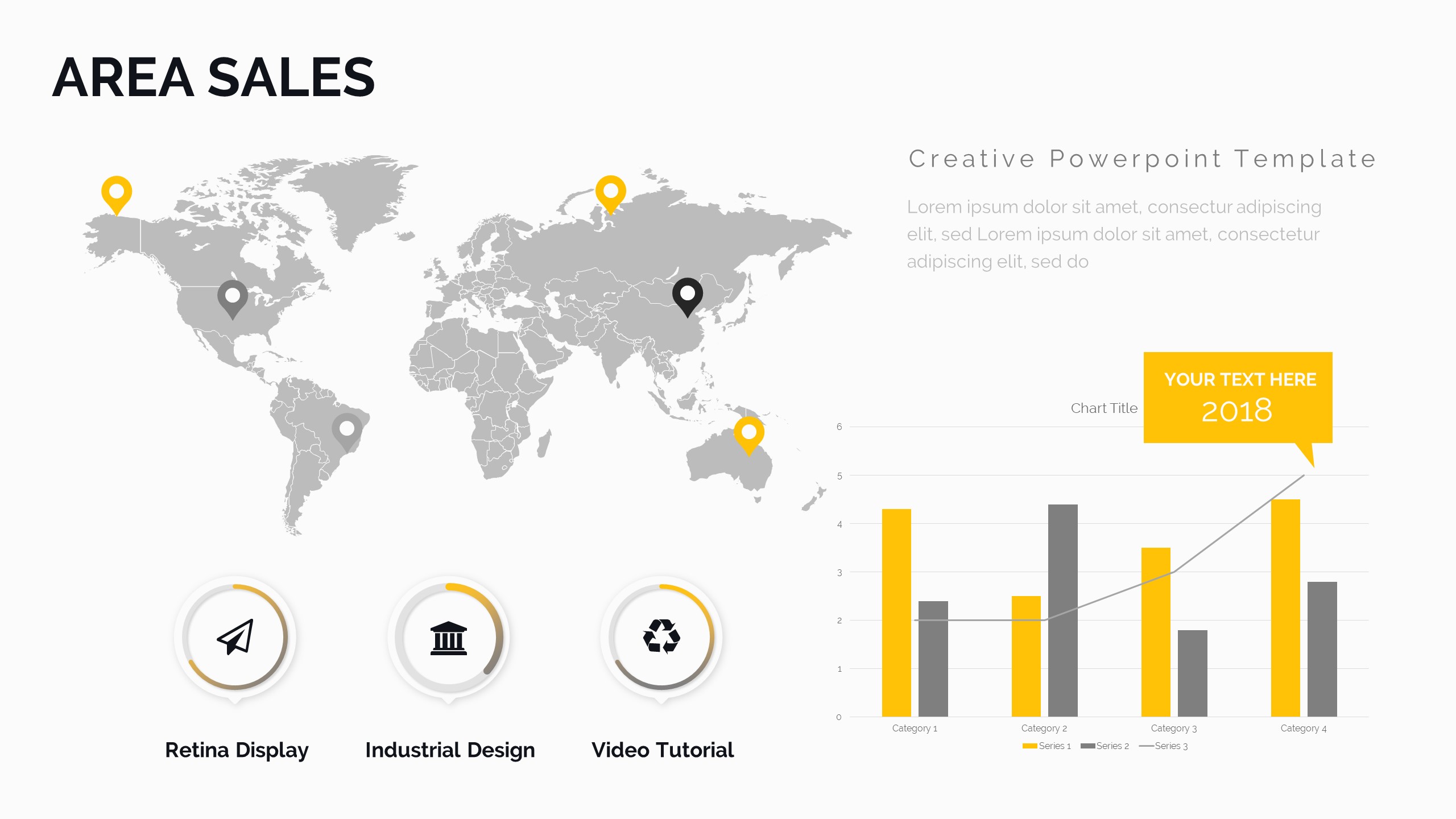 AREA SALES

Creative Powerpoint Template

Lorem ipsum dolor sit amet, consectur adipiscing elit, sed Lorem ipsum dolor sit amet, consectetur adipiscing elit, sed do

YOUR TEXT HERE
2018

Chart Title

6
5
4
3
2
1
0

Category 1
Category 2
Category 3
Category 4

Series 1
Series 2
Series 3

Retina Display
Industrial Design
Video Tutorial